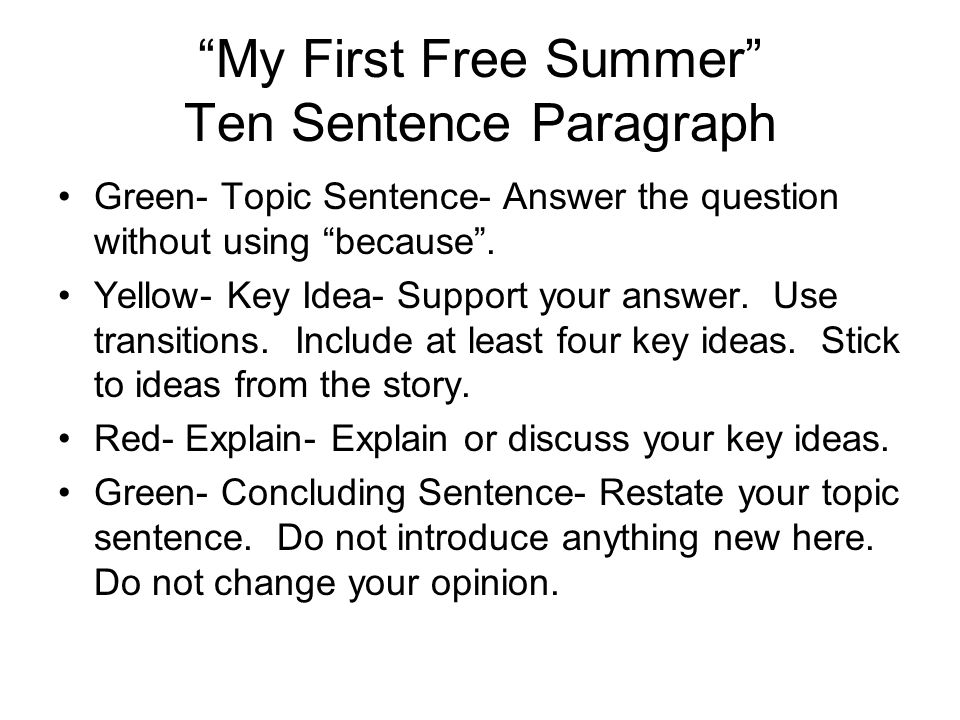 “My First Free Summer”
Ten Sentence Paragraph

• Green- Topic Sentence- Answer the question without using “because”.
• Yellow- Key Idea- Support your answer. Use transitions. Include at least four key ideas. Stick to ideas from the story.
• Red- Explain- Explain or discuss your key ideas.
• Green- Concluding Sentence- Restate your topic sentence. Do not introduce anything new here. Do not change your opinion.